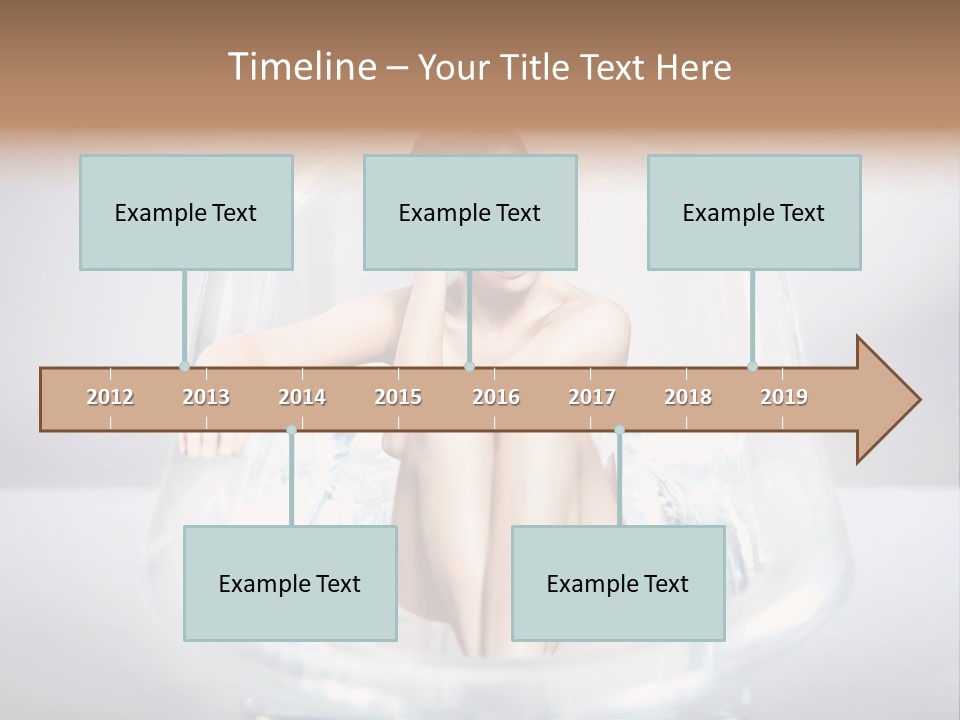 Timeline – Your Title Text Here

Example Text

Example Text

Example Text

2012 2013 2014 2015 2016 2017 2018 2019

Example Text

Example Text